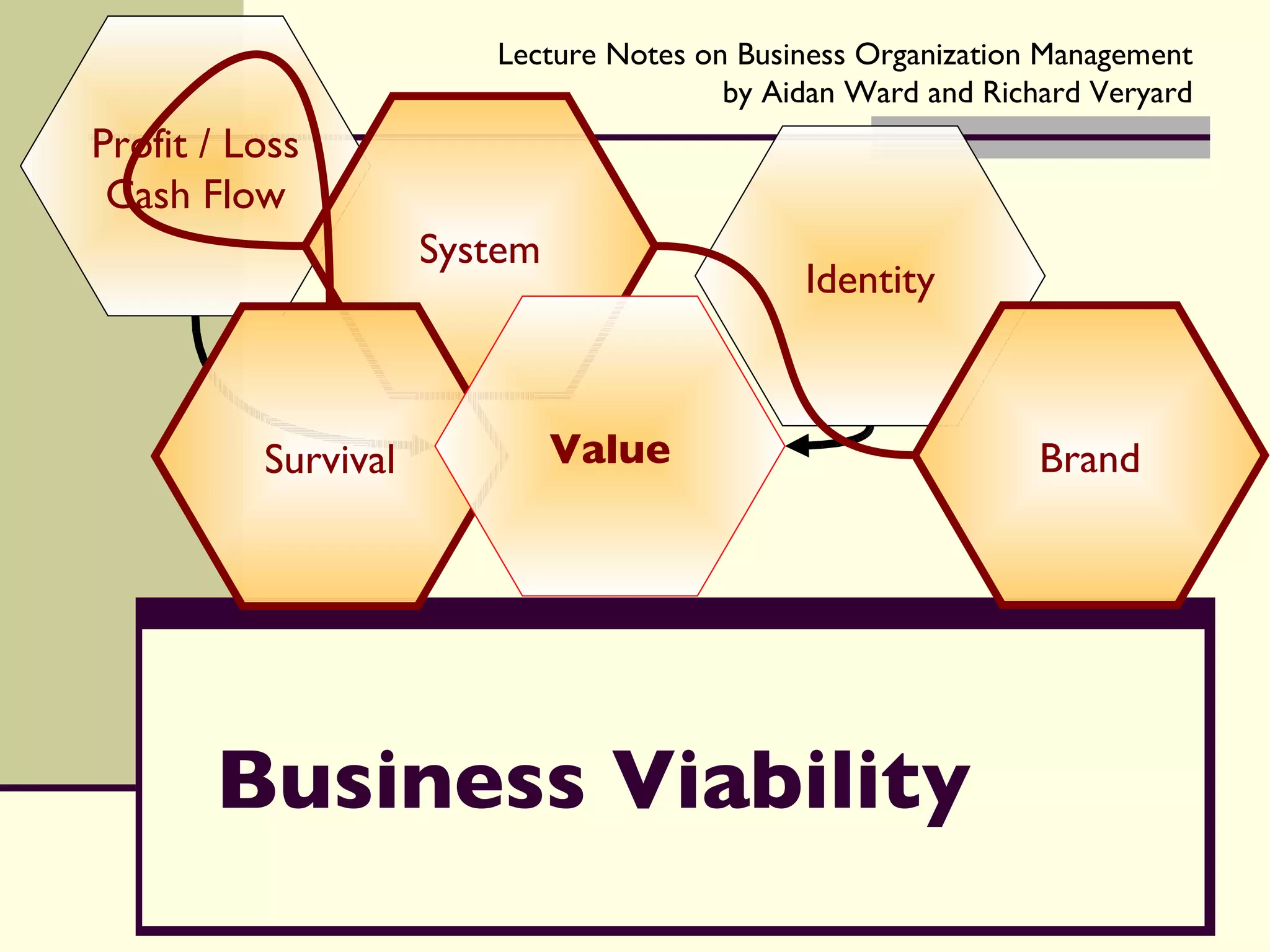 Lecture Notes on Business Organization Management
by Aidan Ward and Richard Veryard

Profit / Loss
Cash Flow

System

Identity

Survival

Value

Brand

Business Viability